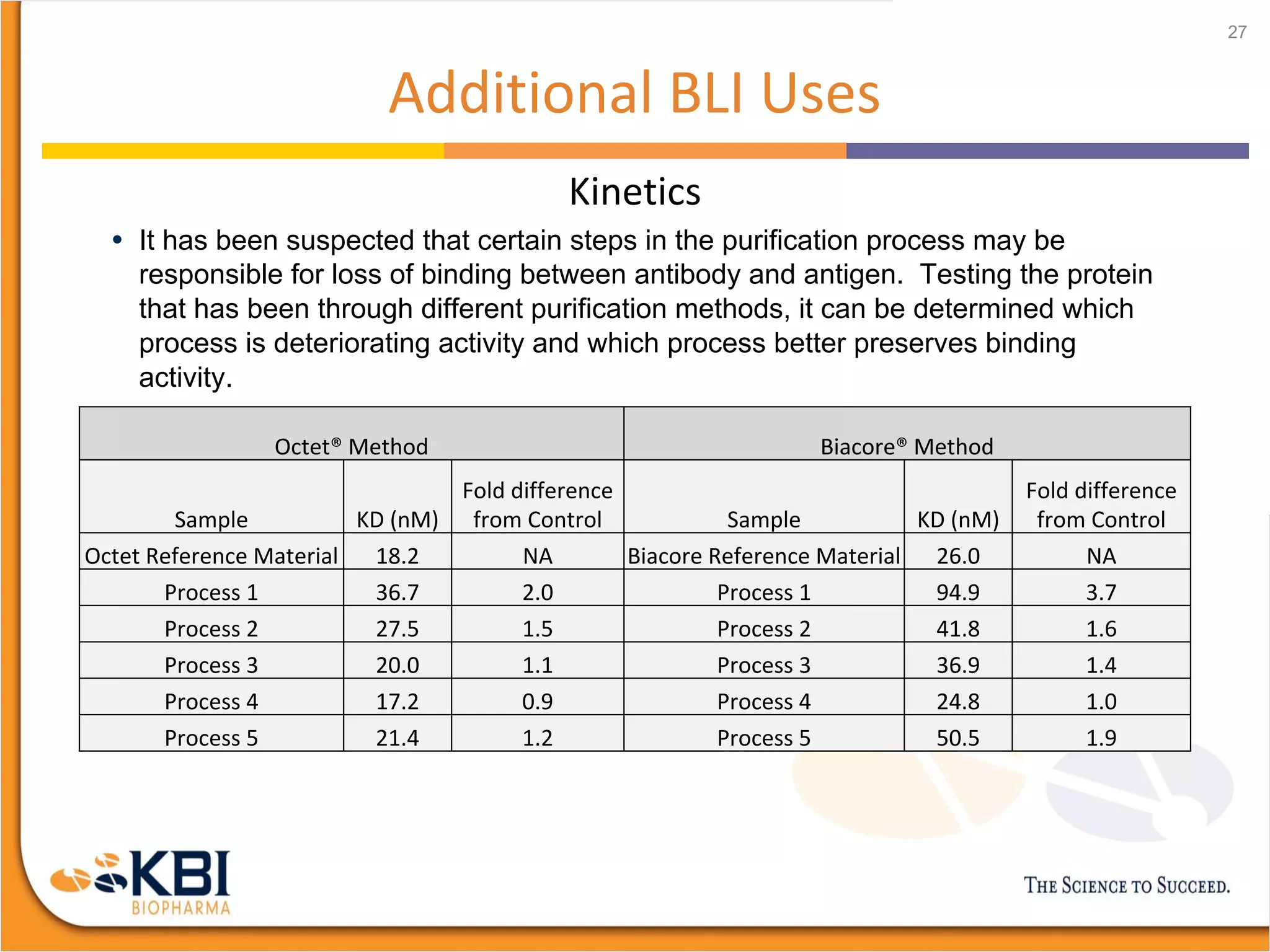 27

Additional BLI Uses

Kinetics

• It has been suspected that certain steps in the purification process may be responsible for loss of binding between antibody and antigen. Testing the protein that has been through different purification methods, it can be determined which process is deteriorating activity and which process better preserves binding activity.

| Octet® Method | | | Biacore® Method | | |
|---|---|---|---|---|---|
| Sample | KD (nM) | Fold difference from Control | Sample | KD (nM) | Fold difference from Control |
| Octet Reference Material | 18.2 | NA | Biacore Reference Material | 26.0 | NA |
| Process 1 | 36.7 | 2.0 | Process 1 | 94.9 | 3.7 |
| Process 2 | 27.5 | 1.5 | Process 2 | 41.8 | 1.6 |
| Process 3 | 20.0 | 1.1 | Process 3 | 36.9 | 1.4 |
| Process 4 | 17.2 | 0.9 | Process 4 | 24.8 | 1.0 |
| Process 5 | 21.4 | 1.2 | Process 5 | 50.5 | 1.9 |

KBI BIOPHARMA

THE SCIENCE TO SUCCEED.